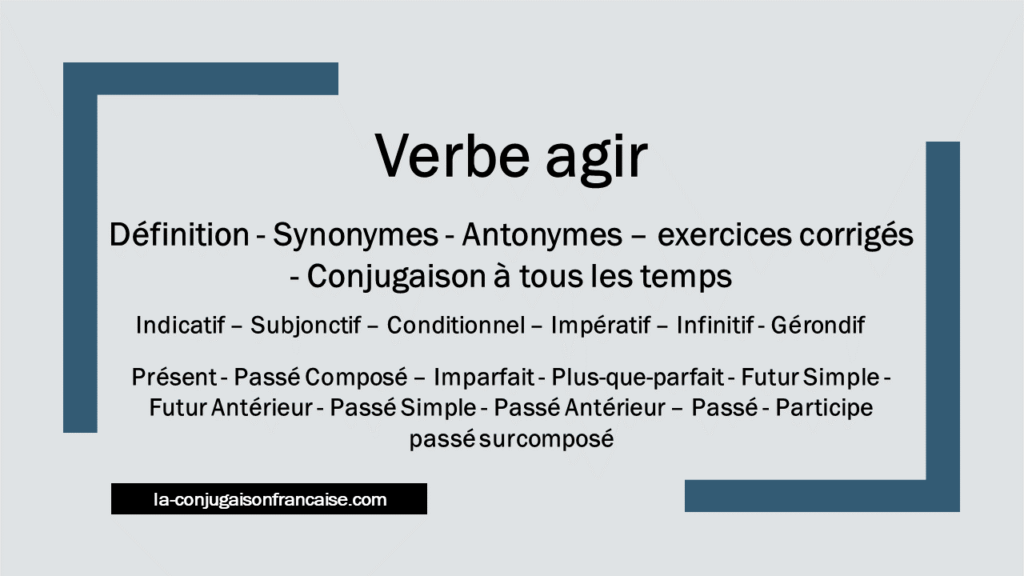 Verbe agir

Définition - Synonymes - Antonymes – exercices corrigés - Conjugaison à tous les temps

Indicatif – Subjonctif – Conditionnel – Impératif – Infinitif - Gérondif

Présent - Passé Composé – Imparfait - Plus-que-parfait - Futur Simple - Futur Antérieur - Passé Simple - Passé Antérieur – Passé - Participe passé surcomposé

la-conjugaisonfrancaise.com